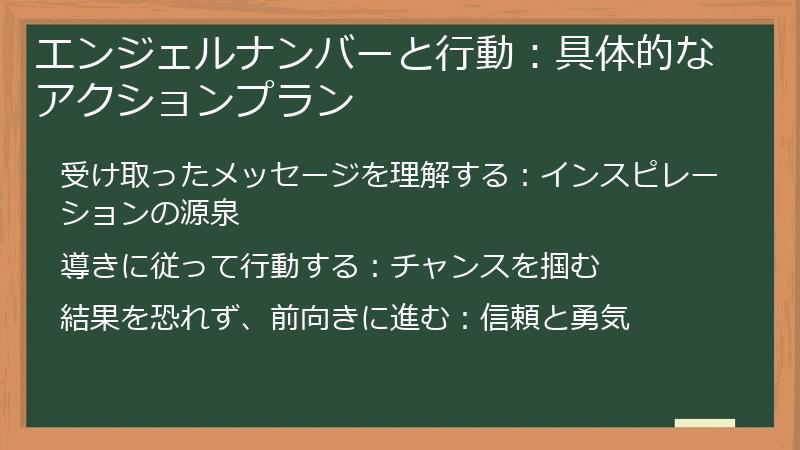 エンジェルナンバーと行動：具体的なアクションプラン

受け取ったメッセージを理解する：インスピレーションの源泉

導きに従って行動する：チャンスを掴む

結果を恐れず、前向きに進む：信頼と勇気